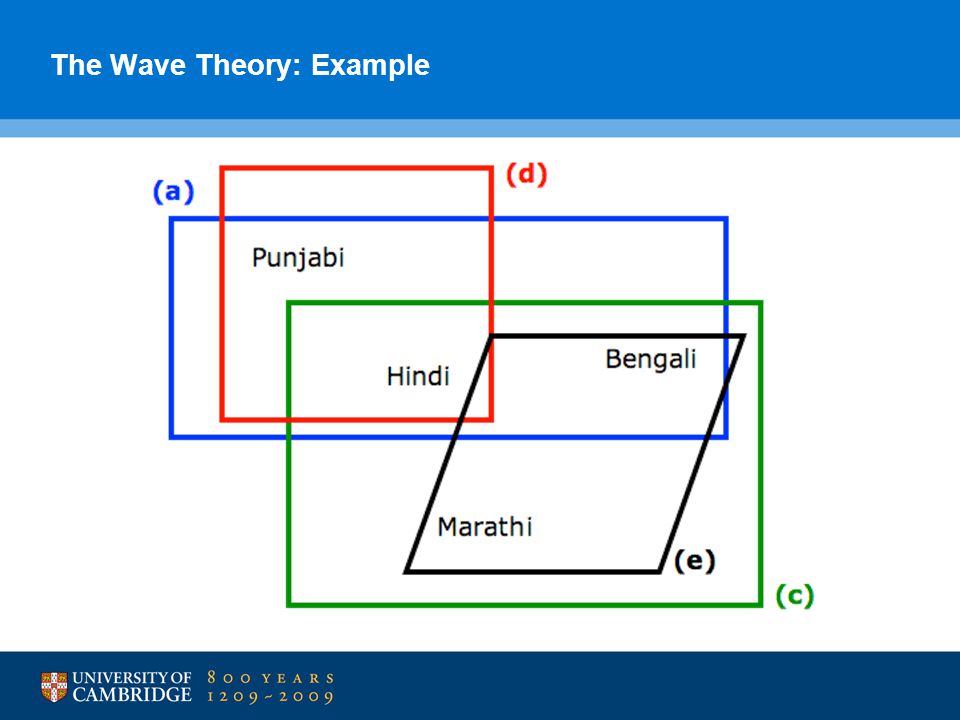 The Wave Theory: Example

(a)

(d)

Punjabi

Hindi

Bengali

Marathi

(e)

(c)

UNIVERSITY OF CAMBRIDGE

800 YEARS 1209 ~ 2009